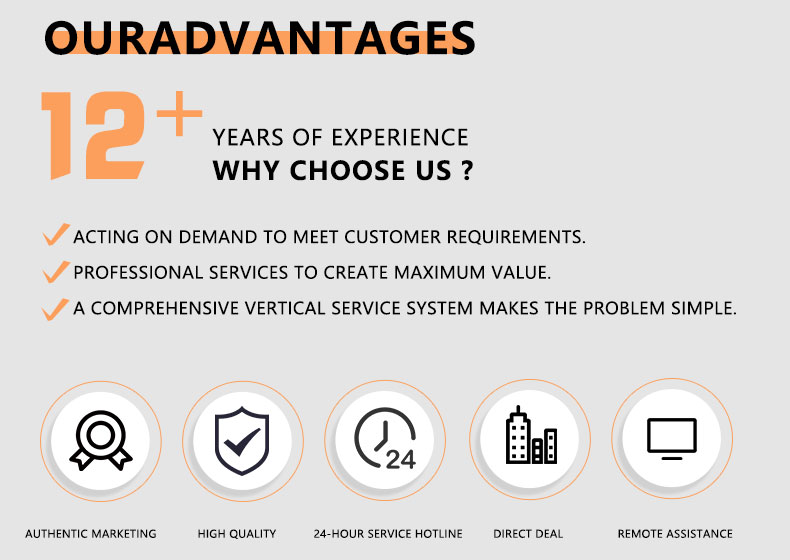 OURADVANTAGES

12+

YEARS OF EXPERIENCE
WHY CHOOSE US ?

ACTING ON DEMAND TO MEET CUSTOMER REQUIREMENTS.
PROFESSIONAL SERVICES TO CREATE MAXIMUM VALUE.
A COMPREHENSIVE VERTICAL SERVICE SYSTEM MAKES THE PROBLEM SIMPLE.

24

AUTHENTIC MARKETING
HIGH QUALITY
24-HOUR SERVICE HOTLINE
DIRECT DEAL
REMOTE ASSISTANCE